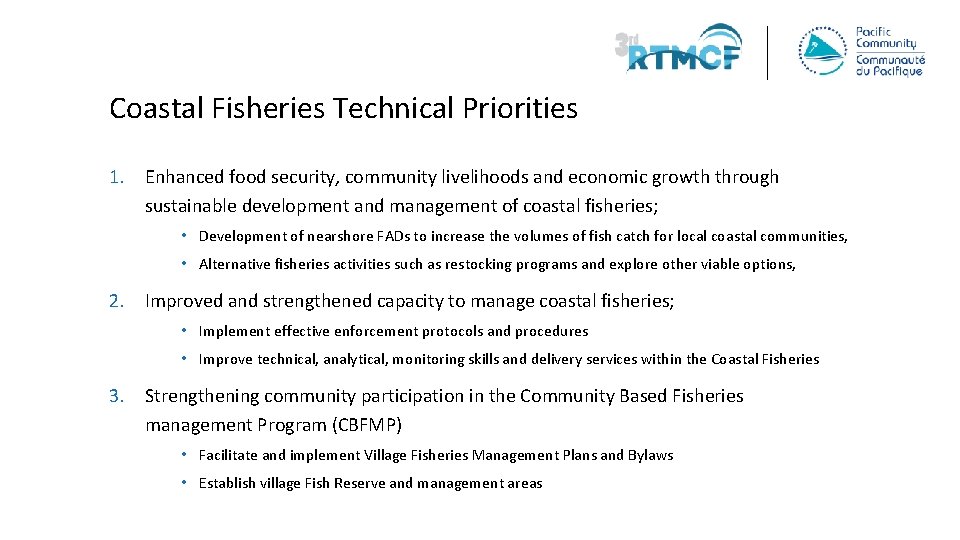 3rd RTMCF

Pacific Community
Communauté du Pacifique

Coastal Fisheries Technical Priorities

1. Enhanced food security, community livelihoods and economic growth through sustainable development and management of coastal fisheries;

• Development of nearshore FADs to increase the volumes of fish catch for local coastal communities,

• Alternative fisheries activities such as restocking programs and explore other viable options,

2. Improved and strengthened capacity to manage coastal fisheries;

• Implement effective enforcement protocols and procedures

• Improve technical, analytical, monitoring skills and delivery services within the Coastal Fisheries

3. Strengthening community participation in the Community Based Fisheries management Program (CBFMP)

• Facilitate and implement Village Fisheries Management Plans and Bylaws

• Establish village Fish Reserve and management areas